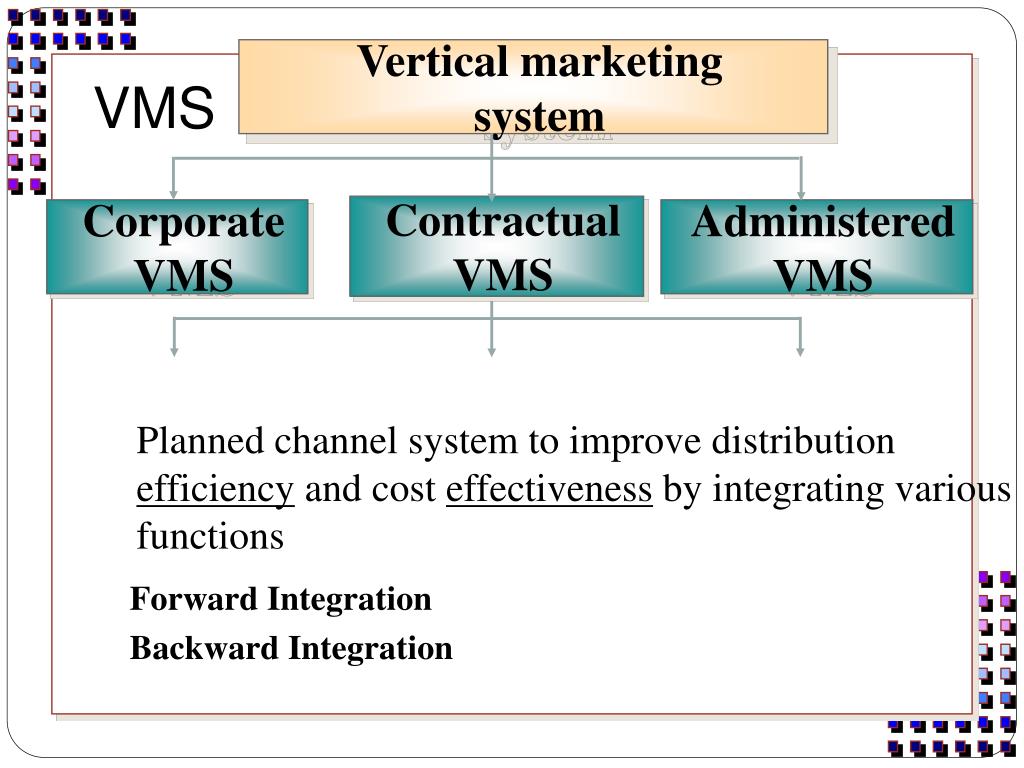 VMS

Vertical marketing system

Corporate VMS

Contractual VMS

Administered VMS

Planned channel system to improve distribution efficiency and cost effectiveness by integrating various functions

Forward Integration

Backward Integration